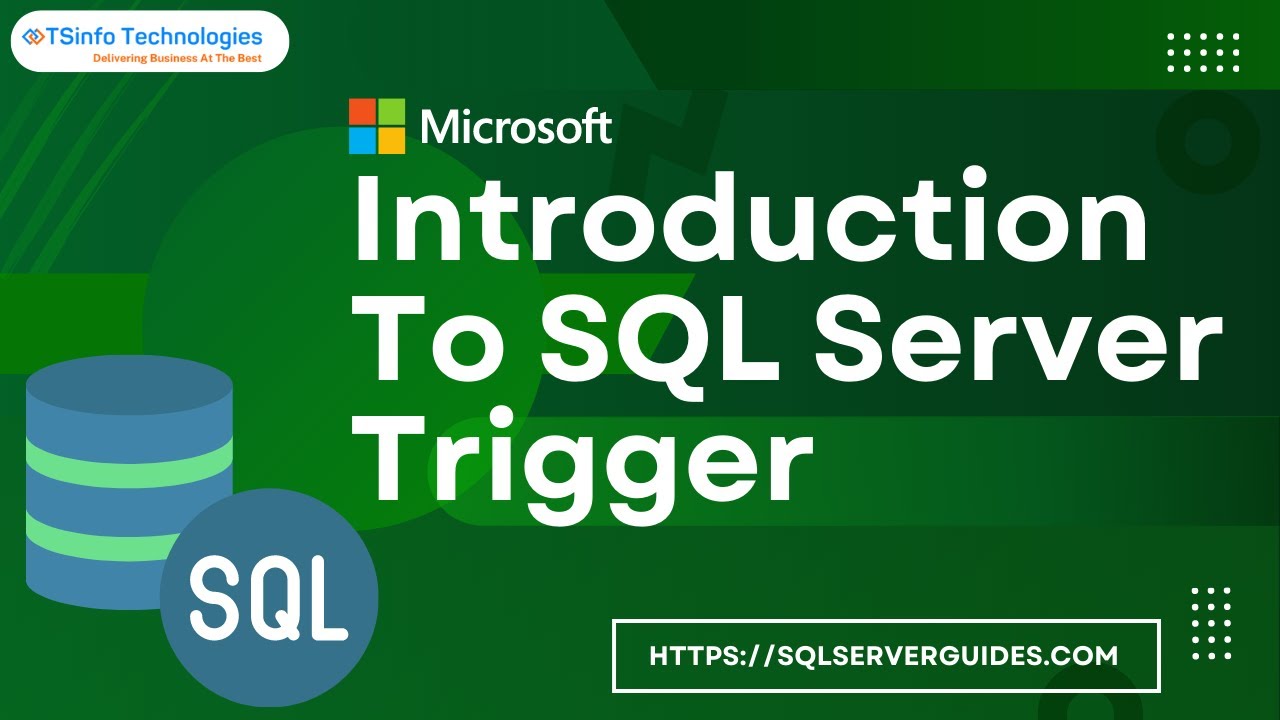 TSinfo Technologies
Delivering Business At The Best

Microsoft

Introduction To SQL Server Trigger

SQL

HTTPS://SQLSERVERGUIDES.COM